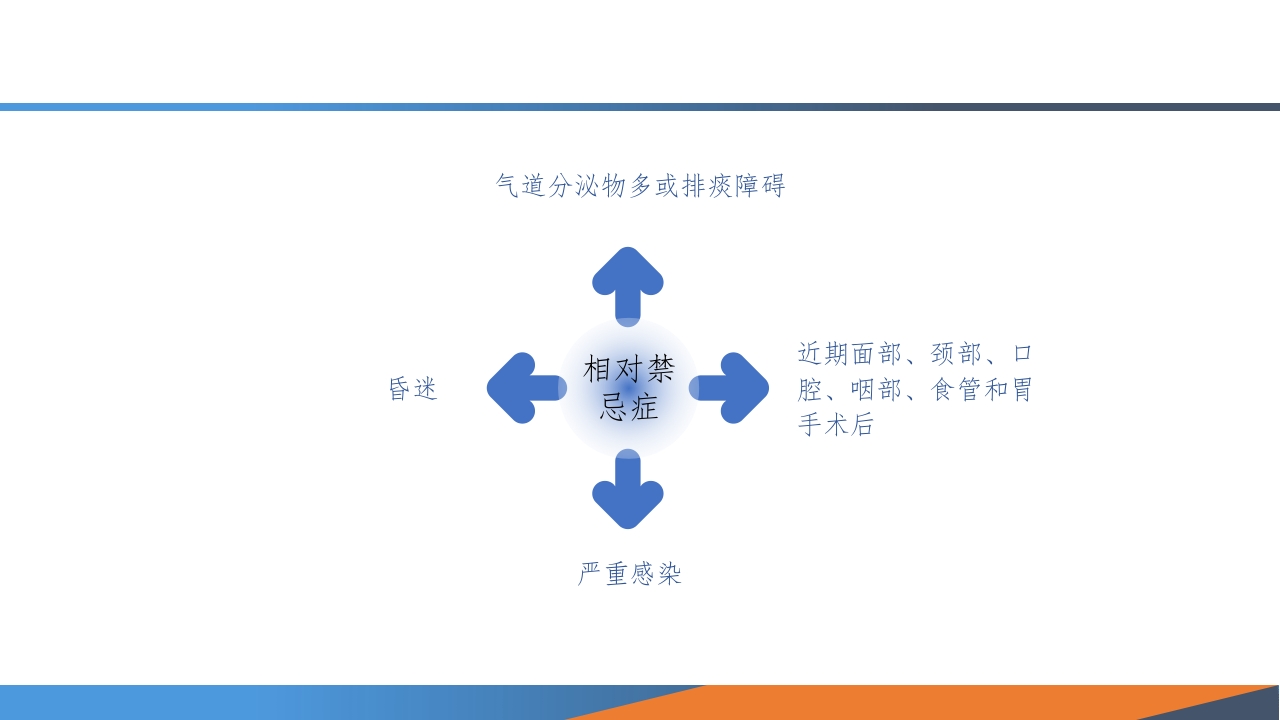 气道分泌物多或排痰障碍

昏迷

相对禁忌症

近期面部、颈部、口腔、咽部、食管和胃手术后

严重感染